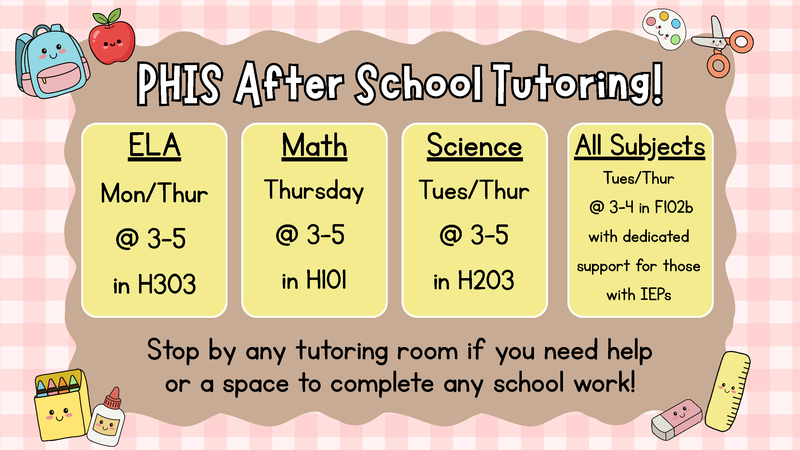 PHIS After School Tutoring!

ELA
Mon/Thur
@ 3-5
in H303

Math
Thursday
@ 3-5
in H101

Science
Tues/Thur
@ 3-5
in H203

All Subjects
Tues/Thur
@ 3-4 in F102b
with dedicated
support for those
with IEPs

Stop by any tutoring room if you need help or a space to complete any school work!